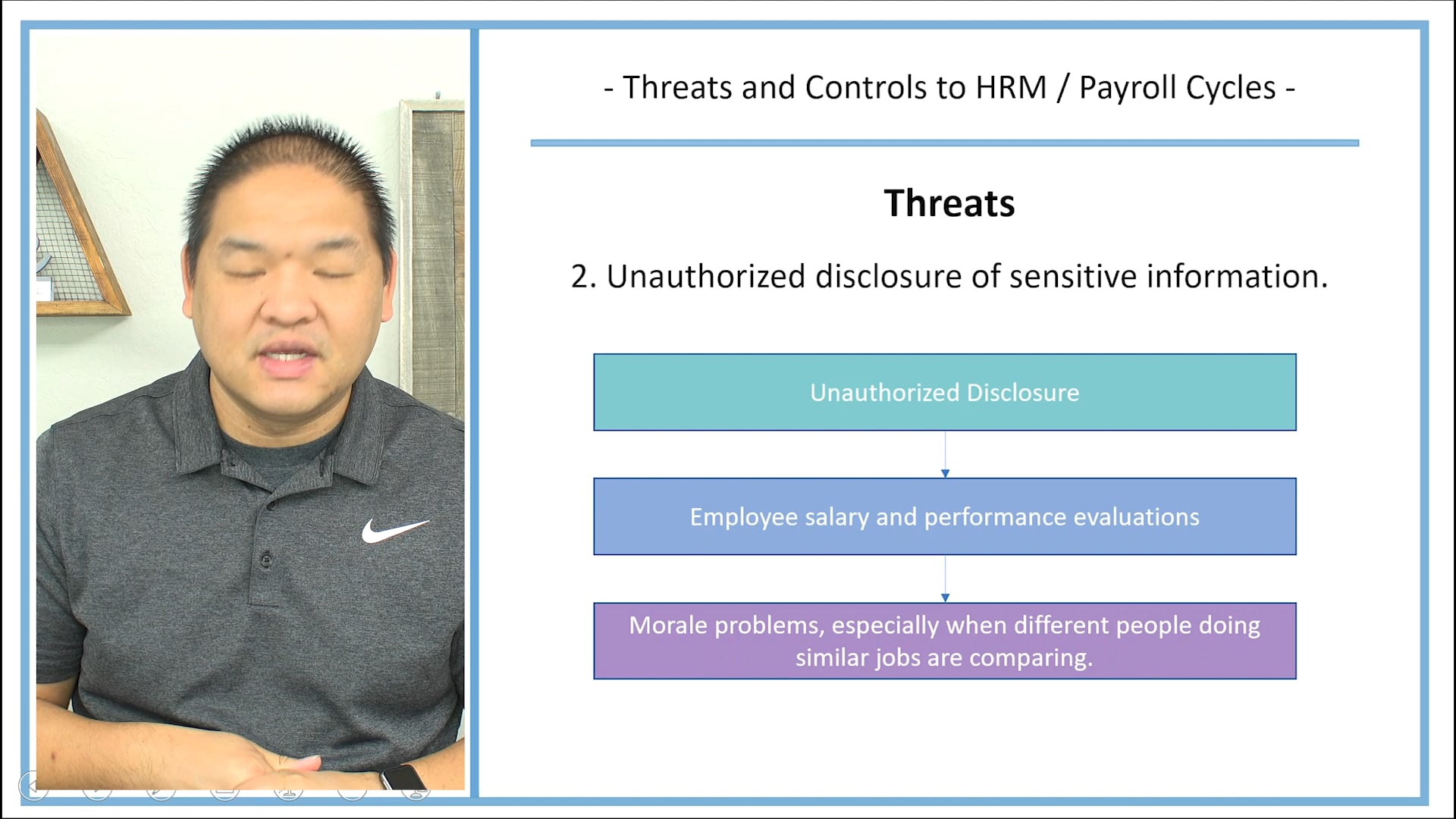 - Threats and Controls to HRM / Payroll Cycles -

Threats

2. Unauthorized disclosure of sensitive information.

Unauthorized Disclosure

Employee salary and performance evaluations

Morale problems, especially when different people doing similar jobs are comparing.